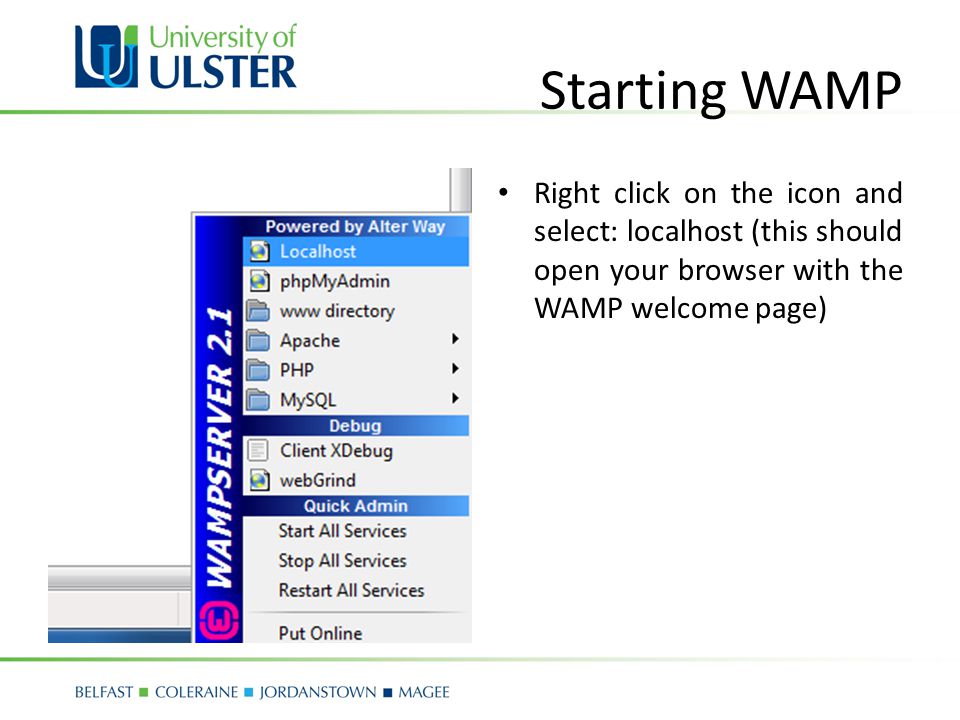 University of ULSTER

Starting WAMP

WAMPSERVER 2.1

Powered by Alter Way
Localhost
phpMyAdmin
www directory
Apache
PHP
MySQL
Debug
Client XDebug
webGrind
Quick Admin
Start All Services
Stop All Services
Restart All Services
Put Online

• Right click on the icon and select: localhost (this should open your browser with the WAMP welcome page)

BELFAST ■ COLERAINE ■ JORDANSTOWN ■ MAGEE